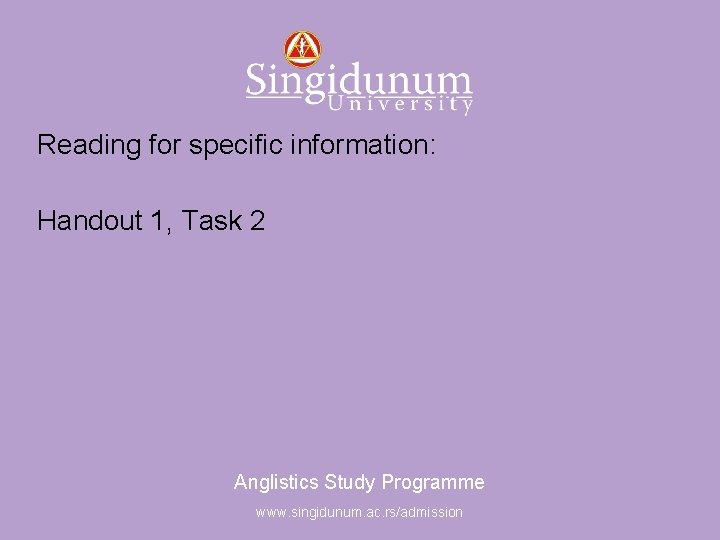 Singidunum
University

Reading for specific information:

Handout 1, Task 2

Anglistics Study Programme

www.singidunum.ac.rs/admission